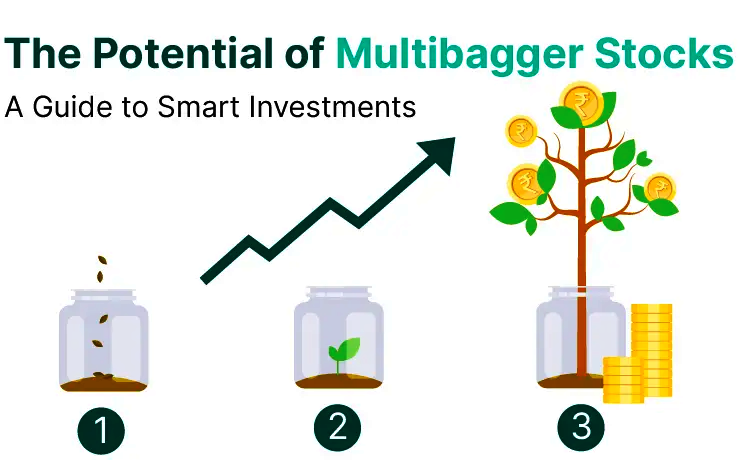 The Potential of Multibagger Stocks

A Guide to Smart Investments

₹ ₹ ₹ ₹

1

2

3